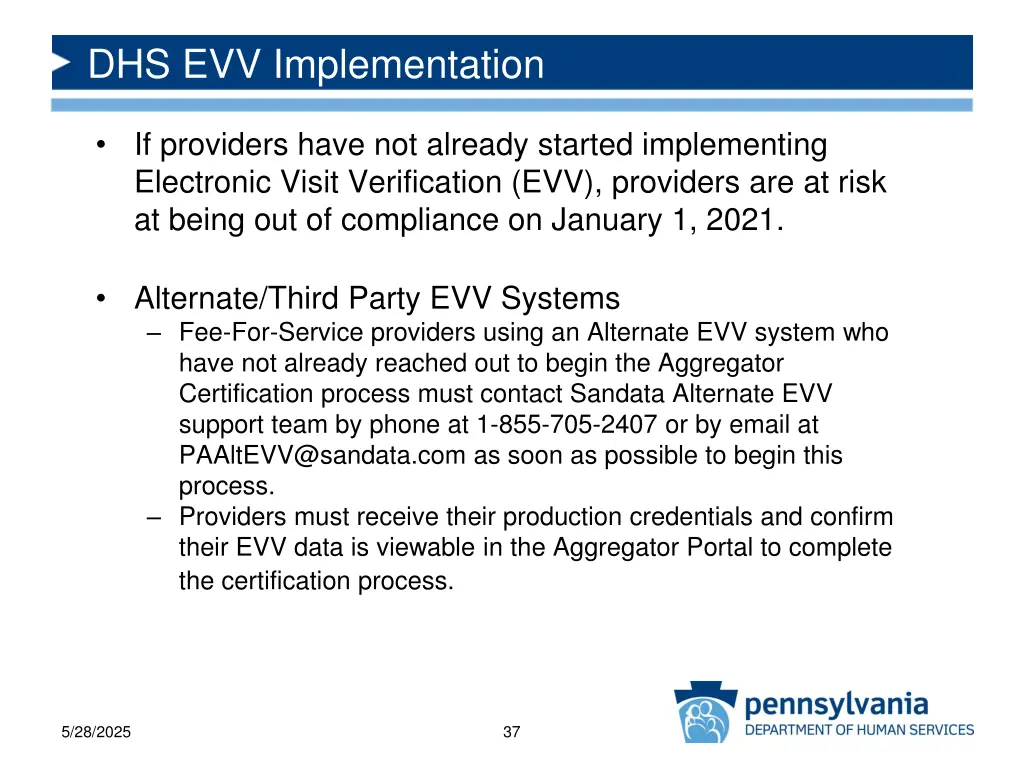 DHS EVV Implementation

• If providers have not already started implementing Electronic Visit Verification (EVV), providers are at risk at being out of compliance on January 1, 2021.

• Alternate/Third Party EVV Systems
– Fee-For-Service providers using an Alternate EVV system who have not already reached out to begin the Aggregator Certification process must contact Sandata Alternate EVV support team by phone at 1-855-705-2407 or by email at PAAltEVV@sandata.com as soon as possible to begin this process.
– Providers must receive their production credentials and confirm their EVV data is viewable in the Aggregator Portal to complete the certification process.

5/28/2025

37

pennsylvania
DEPARTMENT OF HUMAN SERVICES